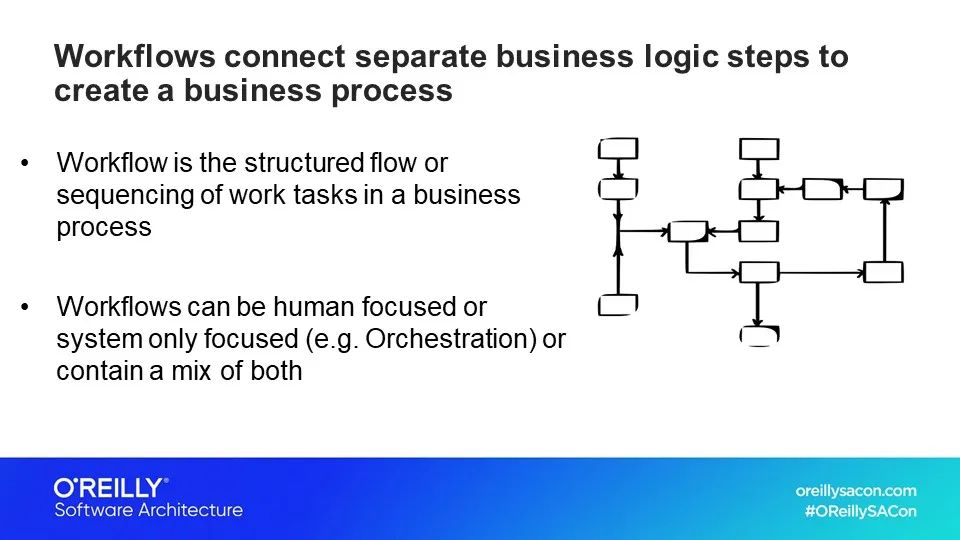 Workflows connect separate business logic steps to create a business process

• Workflow is the structured flow or sequencing of work tasks in a business process

• Workflows can be human focused or system only focused (e.g. Orchestration) or contain a mix of both

O'REILLY®
Software Architecture

oreillysacon.com
#OReillySACon